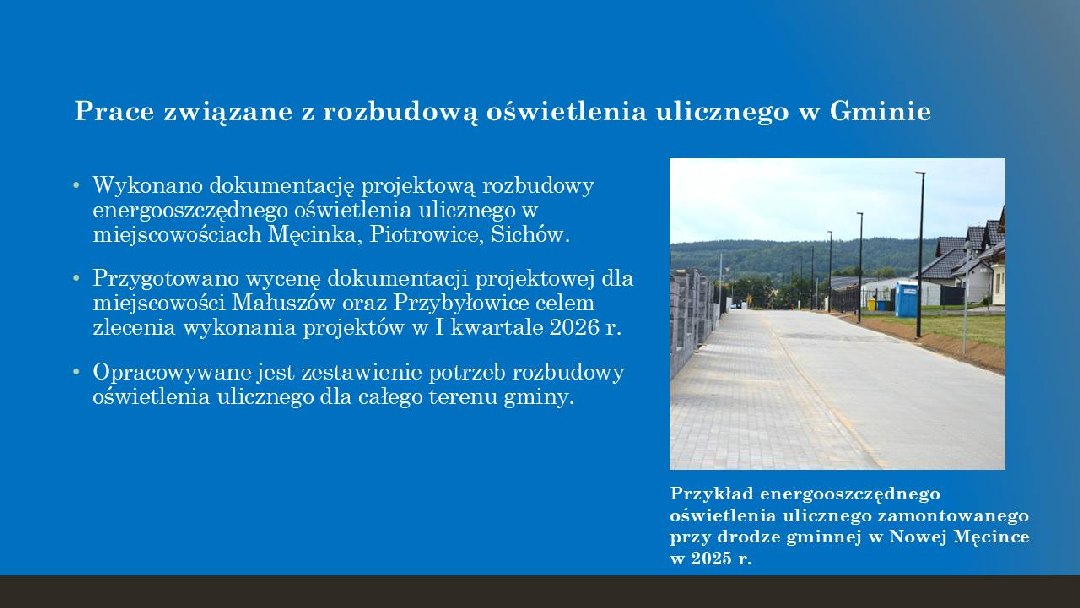 Prace związane z rozbudową oświetlenia ulicznego w Gminie

• Wykonano dokumentację projektową rozbudowy energooszczędnego oświetlenia ulicznego w miejscowościach Męcinka, Piotrowice, Sichów.

• Przygotowano wycenę dokumentacji projektowej dla miejscowości Małuszów oraz Przybyłowice celem zlecenia wykonania projektów w I kwartale 2026 r.

• Opracowywane jest zestawienie potrzeb rozbudowy oświetlenia ulicznego dla całego terenu gminy.

Przykład energooszczędnego oświetlenia ulicznego zamontowanego przy drodze gminnej w Nowej Męcince w 2025 r.